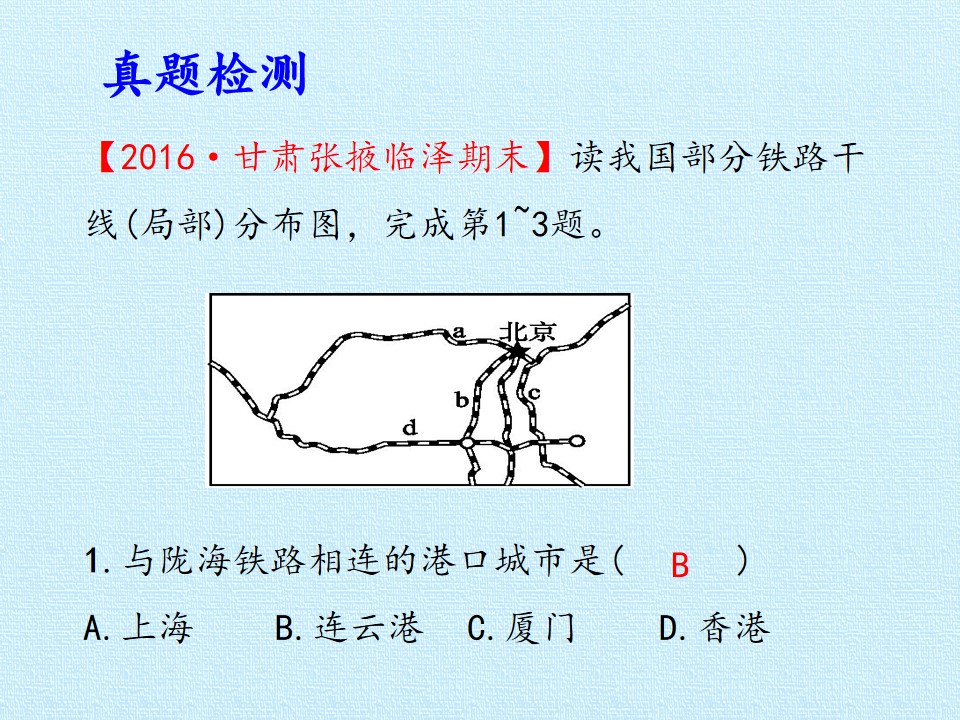 真题检测

【2016·甘肃张掖临泽期末】读我国部分铁路干线(局部)分布图，完成第1~3题。

a
北京
b
c
d

1.与陇海铁路相连的港口城市是( B )

A.上海 B.连云港 C.厦门 D.香港